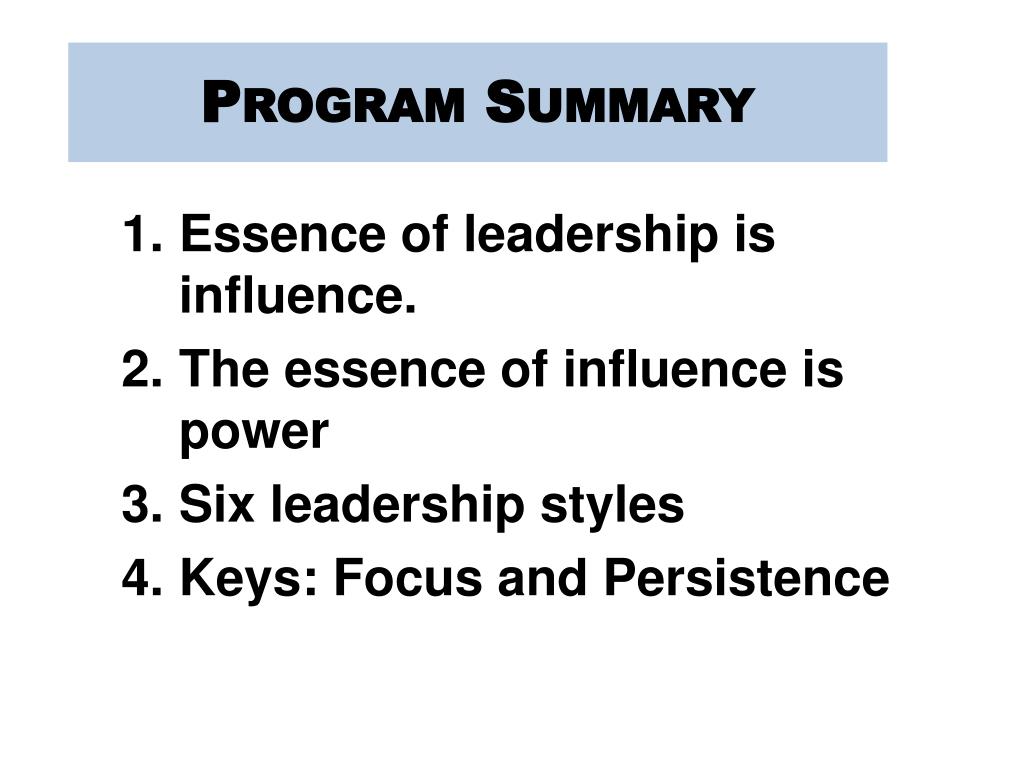 PROGRAM SUMMARY

1. Essence of leadership is influence.
2. The essence of influence is power
3. Six leadership styles
4. Keys: Focus and Persistence